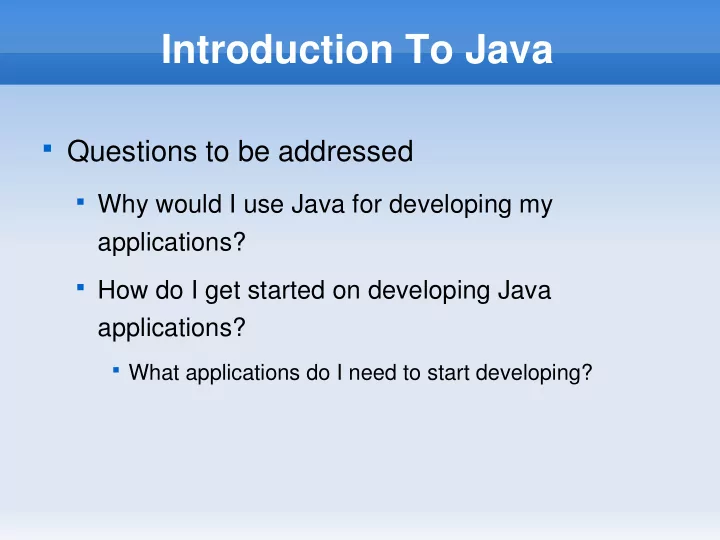 Introduction To Java

- Questions to be addressed
  - Why would I use Java for developing my applications?
  - How do I get started on developing Java applications?
    - What applications do I need to start developing?